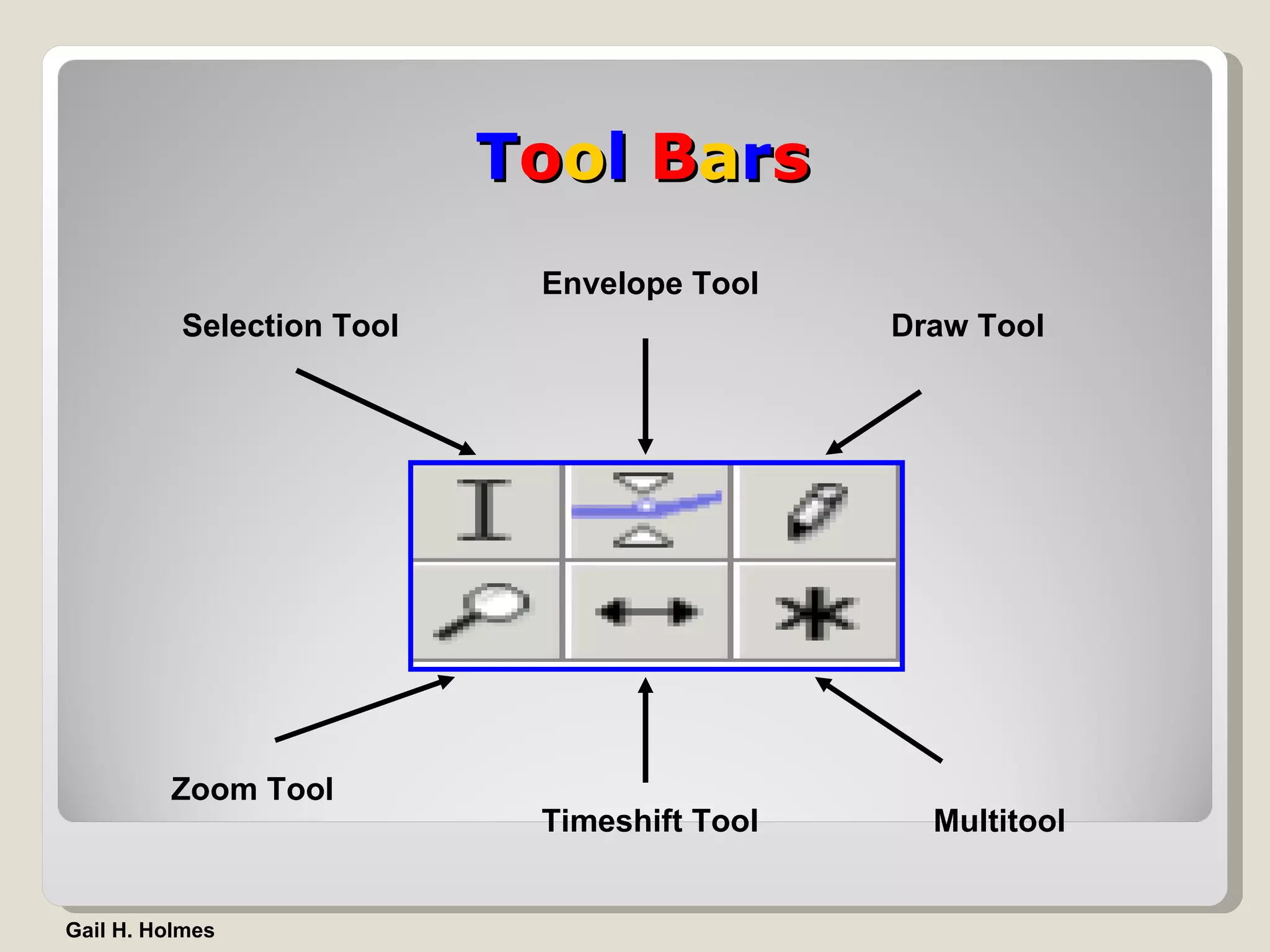 Tool Bars

Envelope Tool

Selection Tool

Draw Tool

Zoom Tool

Timeshift Tool

Multitool

Gail H. Holmes